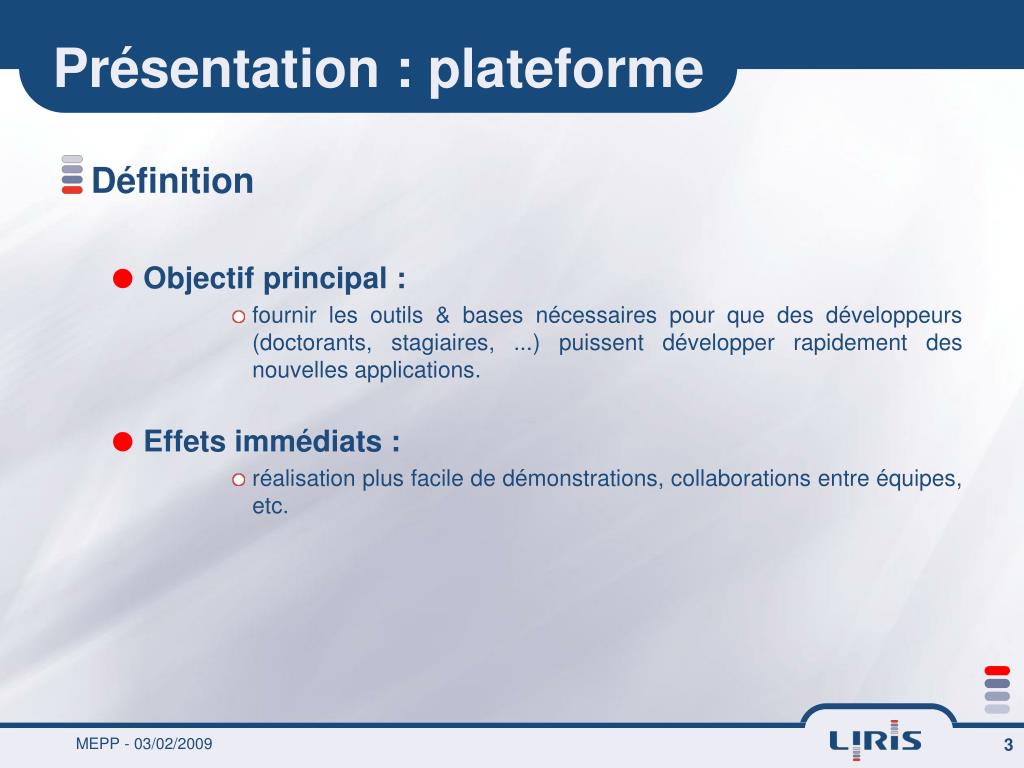 Présentation : plateforme

Définition

Objectif principal :

fournir les outils & bases nécessaires pour que des développeurs (doctorants, stagiaires, ...) puissent développer rapidement des nouvelles applications.

Effets immédiats :

réalisation plus facile de démonstrations, collaborations entre équipes, etc.

MEPP - 03/02/2009

LIRIS

3